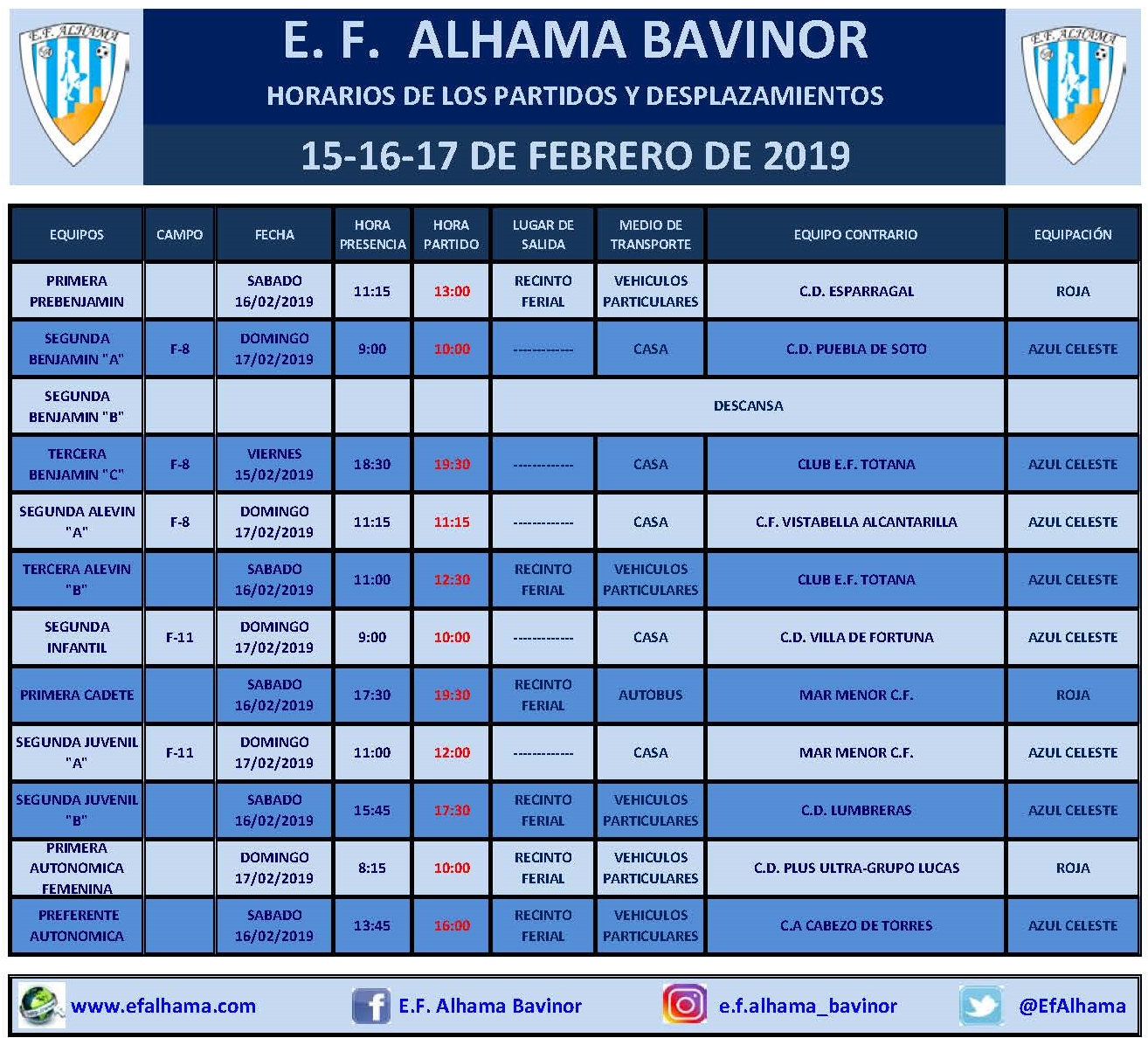 E.F. ALHAMA

E. F. ALHAMA BAVINOR

HORARIOS DE LOS PARTIDOS Y DESPLAZAMIENTOS

15-16-17 DE FEBRERO DE 2019

E.F. ALHAMA

| EQUIPOS | CAMPO | FECHA | HORA PRESENCIA | HORA PARTIDO | LUGAR DE SALIDA | MEDIO DE TRANSPORTE | EQUIPO CONTRARIO | EQUIPACIÓN |
|---|---|---|---|---|---|---|---|---|
| PRIMERA PREBENJAMIN | | SABADO 16/02/2019 | 11:15 | 13:00 | RECINTO FERIAL | VEHICULOS PARTICULARES | C.D. ESPARRAGAL | ROJA |
| SEGUNDA BENJAMIN "A" | F-8 | DOMINGO 17/02/2019 | 9:00 | 10:00 | ------------ | CASA | C.D. PUEBLA DE SOTO | AZUL CELESTE |
| SEGUNDA BENJAMIN "B" | | | | | DESCANSA | | | |
| TERCERA BENJAMIN "C" | F-8 | VIERNES 15/02/2019 | 18:30 | 19:30 | ------------ | CASA | CLUB E.F. TOTANA | AZUL CELESTE |
| SEGUNDA ALEVIN "A" | F-8 | DOMINGO 17/02/2019 | 11:15 | 11:15 | ------------ | CASA | C.F. VISTABELLA ALCANTARILLA | AZUL CELESTE |
| TERCERA ALEVIN "B" | | SABADO 16/02/2019 | 11:00 | 12:30 | RECINTO FERIAL | VEHICULOS PARTICULARES | CLUB E.F. TOTANA | AZUL CELESTE |
| SEGUNDA INFANTIL | F-11 | DOMINGO 17/02/2019 | 9:00 | 10:00 | ------------ | CASA | C.D. VILLA DE FORTUNA | AZUL CELESTE |
| PRIMERA CADETE | | SABADO 16/02/2019 | 17:30 | 19:30 | RECINTO FERIAL | AUTOBUS | MAR MENOR C.F. | ROJA |
| SEGUNDA JUVENIL "A" | F-11 | DOMINGO 17/02/2019 | 11:00 | 12:00 | ------------ | CASA | MAR MENOR C.F. | AZUL CELESTE |
| SEGUNDA JUVENIL "B" | | SABADO 16/02/2019 | 15:45 | 17:30 | RECINTO FERIAL | VEHICULOS PARTICULARES | C.D. LUMBRERAS | AZUL CELESTE |
| PRIMERA AUTONOMICA FEMENINA | | DOMINGO 17/02/2019 | 8:15 | 10:00 | RECINTO FERIAL | VEHICULOS PARTICULARES | C.D. PLUS ULTRA-GRUPO LUCAS | ROJA |
| PREFERENTE AUTONOMICA | | SABADO 16/02/2019 | 13:45 | 16:00 | RECINTO FERIAL | VEHICULOS PARTICULARES | C.A CABEZO DE TORRES | AZUL CELESTE |

www.efalhama.com E.F. Alhama Bavinor e.f.alhama_bavinor @EfAlhama